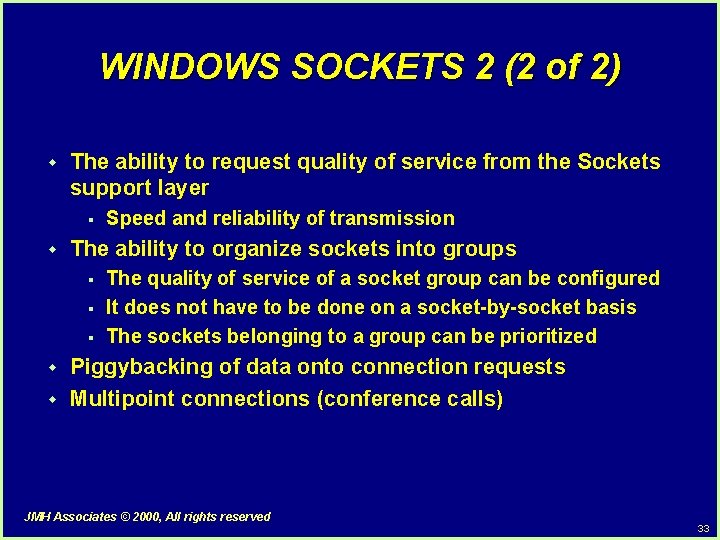 WINDOWS SOCKETS 2 (2 of 2)

- The ability to request quality of service from the Sockets support layer
  - Speed and reliability of transmission
- The ability to organize sockets into groups
  - The quality of service of a socket group can be configured
  - It does not have to be done on a socket-by-socket basis
  - The sockets belonging to a group can be prioritized
- Piggybacking of data onto connection requests
- Multipoint connections (conference calls)

JMH Associates © 2000, All rights reserved

33